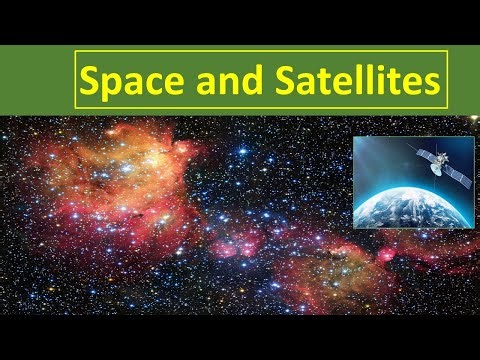 Space and Satellites